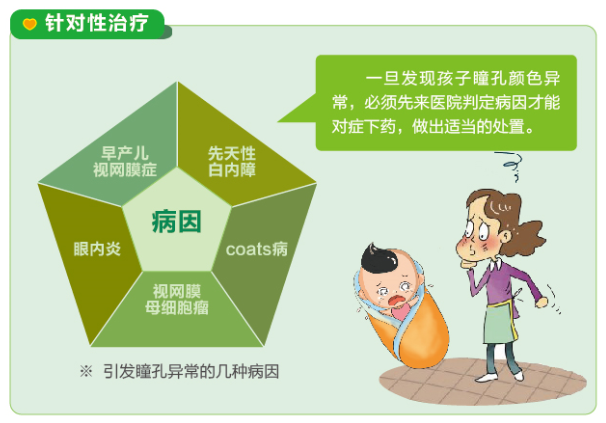 针对性治疗

一旦发现孩子瞳孔颜色异常，必须先来医院判定病因才能对症下药，做出适当的处置。

早产儿视网膜症

先天性白内障

病因

眼内炎

coats病

视网膜母细胞瘤

※ 引发瞳孔异常的几种病因